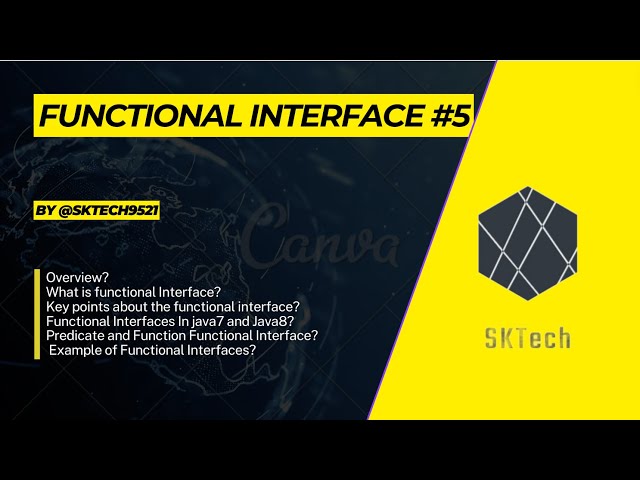 FUNCTIONAL INTERFACE #5

BY @SKTECH9521

Canva

Overview?
What is functional Interface?
Key points about the functional interface?
Functional Interfaces In java7 and Java8?
Predicate and Function Functional Interface?
Example of Functional Interfaces?

SKTech